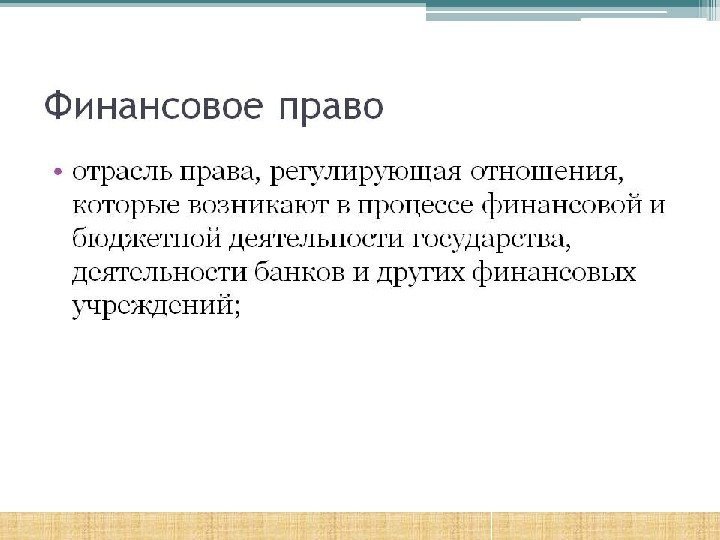 Финансовое право

• отрасль права, регулирующая отношения, которые возникают в процессе финансовой и бюджетной деятельности государства, деятельности банков и других финансовых учреждений;